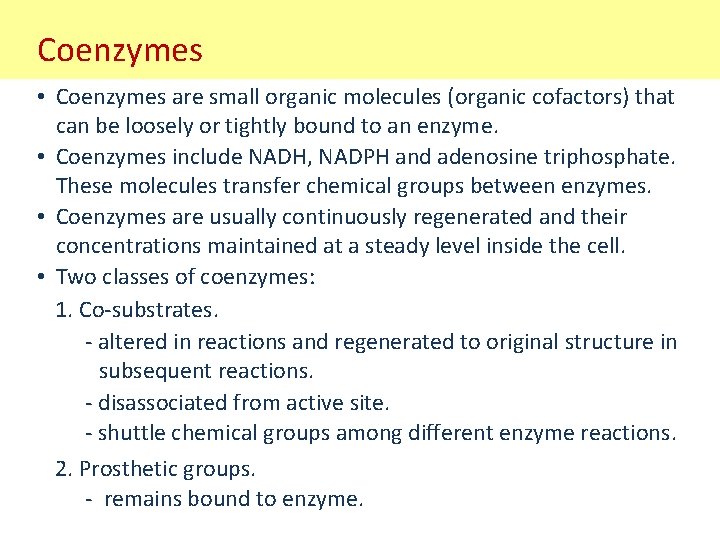 Coenzymes

• Coenzymes are small organic molecules (organic cofactors) that can be loosely or tightly bound to an enzyme.
• Coenzymes include NADH, NADPH and adenosine triphosphate. These molecules transfer chemical groups between enzymes.
• Coenzymes are usually continuously regenerated and their concentrations maintained at a steady level inside the cell.
• Two classes of coenzymes:
1. Co-substrates.
- altered in reactions and regenerated to original structure in subsequent reactions.
- disassociated from active site.
- shuttle chemical groups among different enzyme reactions.
2. Prosthetic groups.
- remains bound to enzyme.